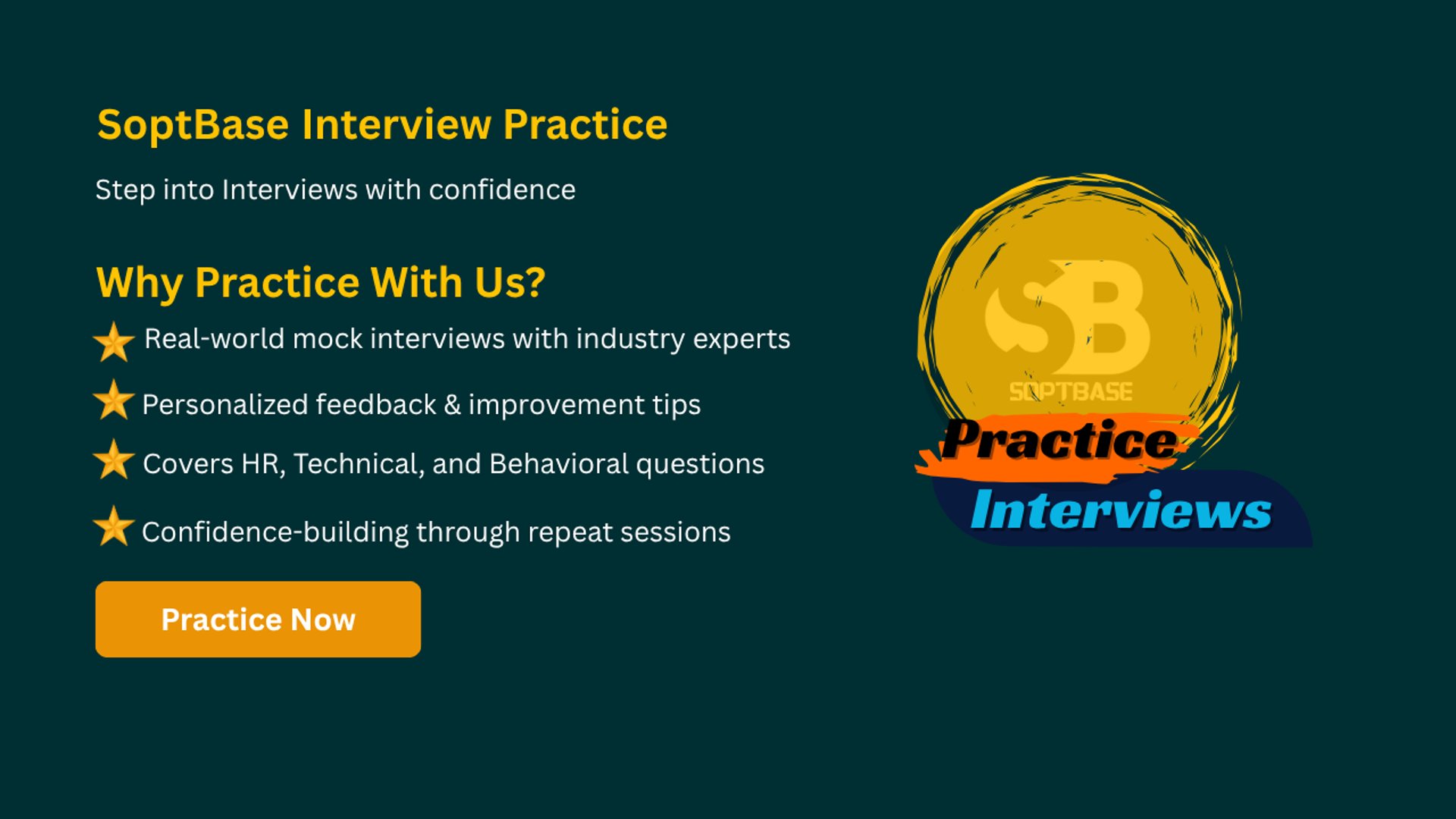 SoptBase Interview Practice

Step into Interviews with confidence

Why Practice With Us?

Real-world mock interviews with industry experts

Personalized feedback & improvement tips

Covers HR, Technical, and Behavioral questions

Confidence-building through repeat sessions

Practice Now

SB
SOPTBASE
Practice
Interviews